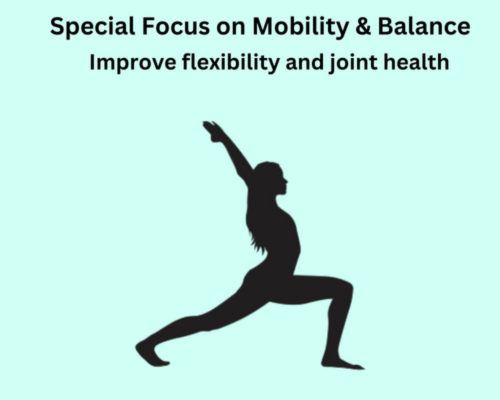 Special Focus on Mobility & Balance

Improve flexibility and joint health